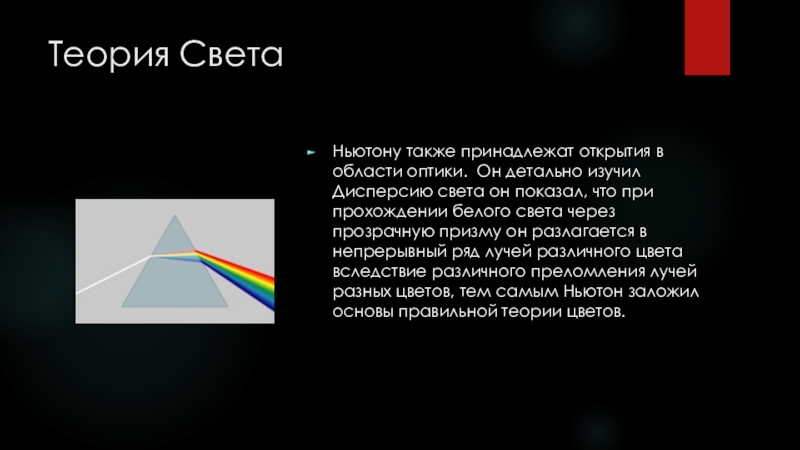 Теория Света

Ньютону также принадлежат открытия в области оптики. Он детально изучил Дисперсию света он показал, что при прохождении белого света через прозрачную призму он разлагается в непрерывный ряд лучей различного цвета вследствие различного преломления лучей разных цветов, тем самым Ньютон заложил основы правильной теории цветов.